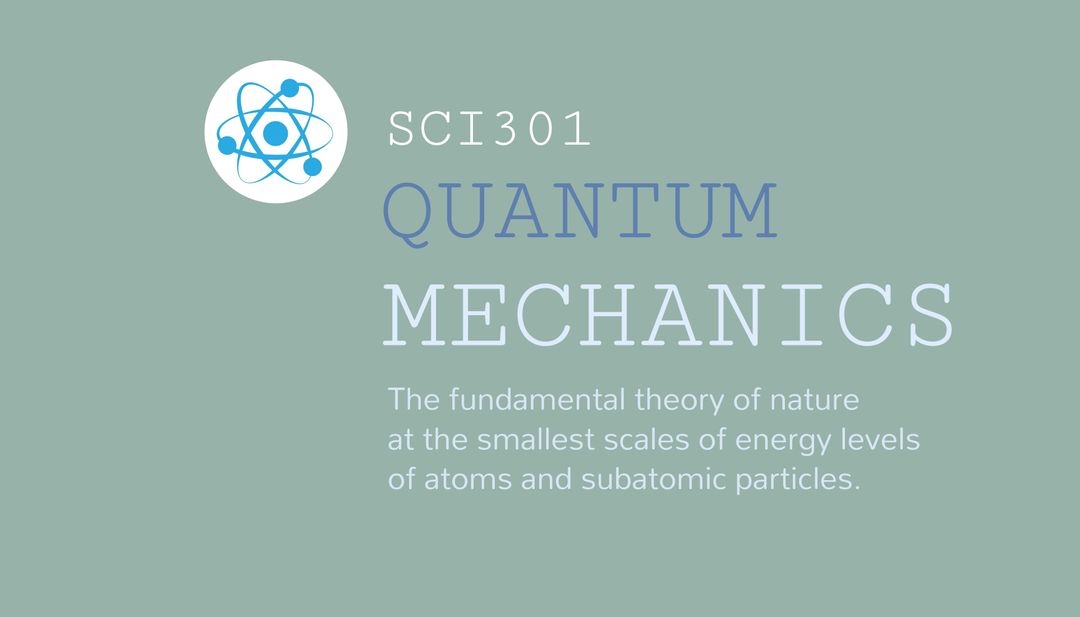 SCI301
QUANTUM
MECHANICS

The fundamental theory of nature at the smallest scales of energy levels of atoms and subatomic particles.